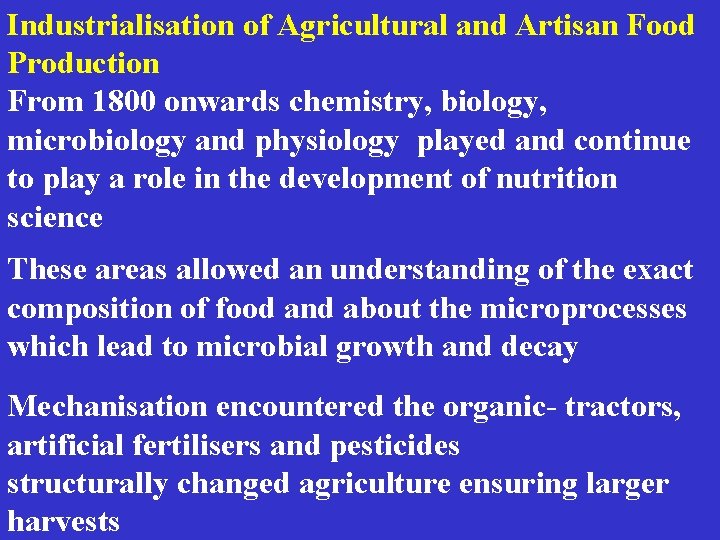 Industrialisation of Agricultural and Artisan Food Production

From 1800 onwards chemistry, biology, microbiology and physiology played and continue to play a role in the development of nutrition science

These areas allowed an understanding of the exact composition of food and about the microprocesses which lead to microbial growth and decay

Mechanisation encountered the organic- tractors, artificial fertilisers and pesticides
structurally changed agriculture ensuring larger harvests